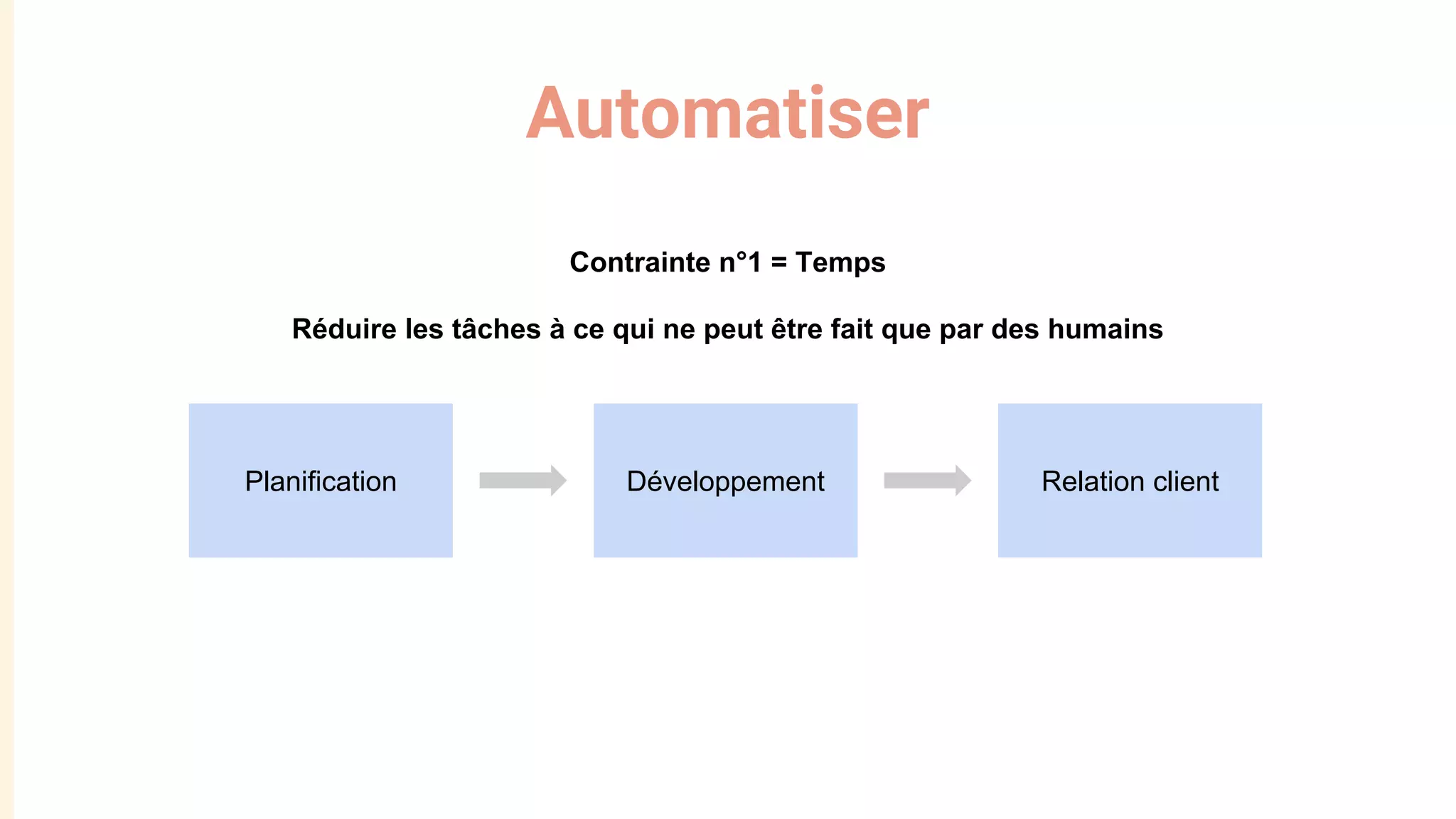 Automatiser

Contrainte n°1 = Temps

Réduire les tâches à ce qui ne peut être fait que par des humains

Planification

Développement

Relation client